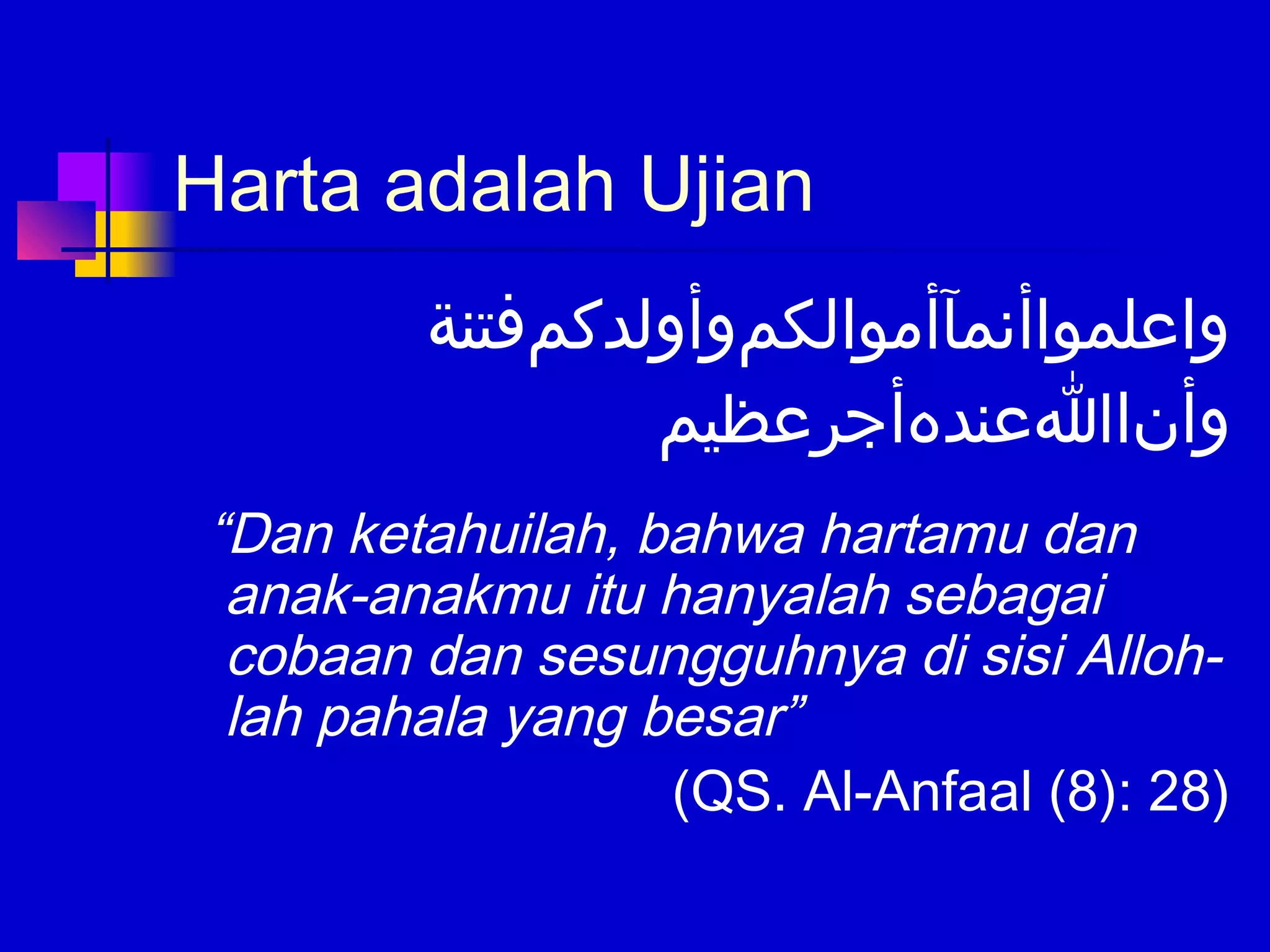 Harta adalah Ujian

واعلموا أنمآ أموالكم وأولدكم فتنة وأن الله عنده أجر عظيم

“Dan ketahuilah, bahwa hartamu dan anak-anakmu itu hanyalah sebagai cobaan dan sesungguhnya di sisi Alloh-lah pahala yang besar”

(QS. Al-Anfaal (8): 28)